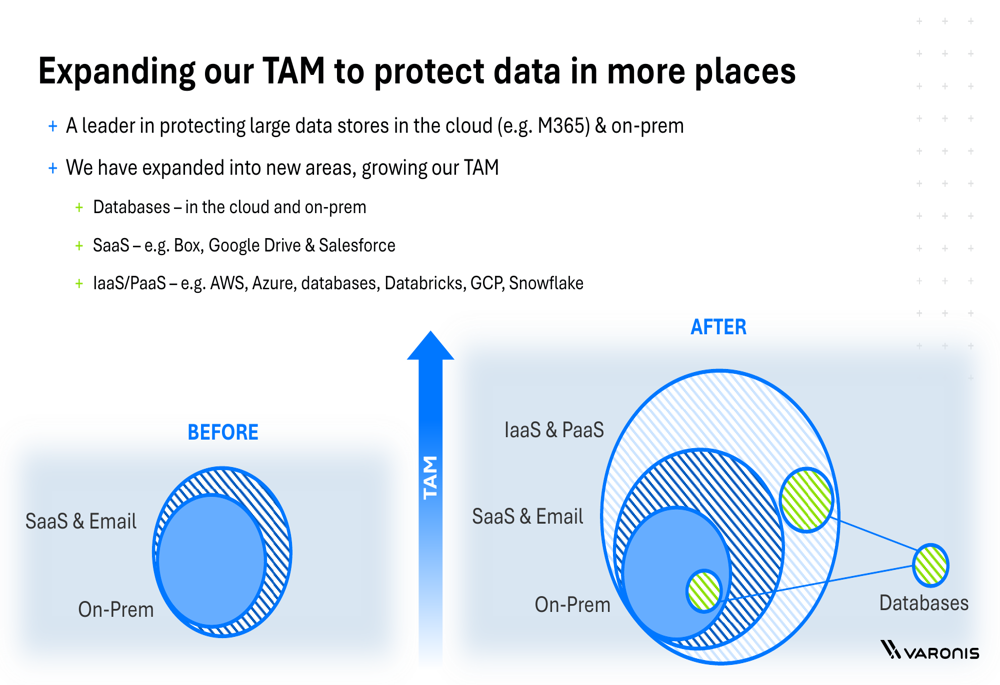 Expanding our TAM to protect data in more places

+ A leader in protecting large data stores in the cloud (e.g. M365) & on-prem

+ We have expanded into new areas, growing our TAM

+ Databases – in the cloud and on-prem

+ SaaS – e.g. Box, Google Drive & Salesforce

+ IaaS/PaaS – e.g. AWS, Azure, databases, Databricks, GCP, Snowflake

BEFORE

SaaS & Email

On-Prem

TAM

AFTER

IaaS & PaaS

SaaS & Email

On-Prem

Databases

VARONIS